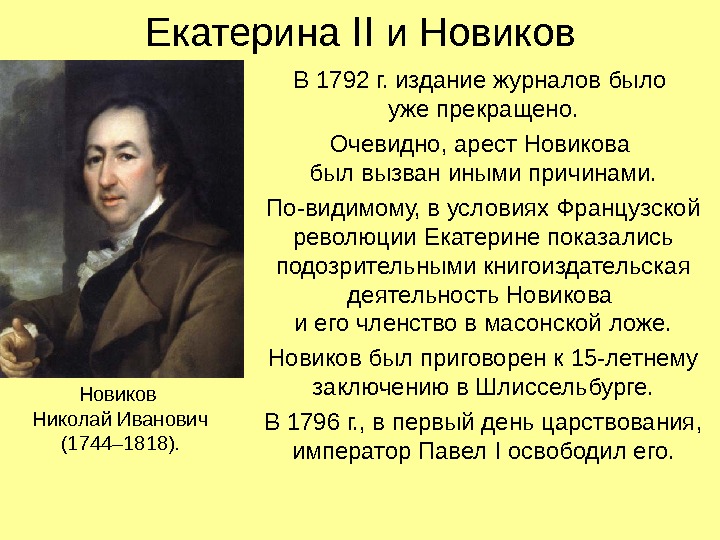 Екатерина II и Новиков

В 1792 г. издание журналов было уже прекращено.

Очевидно, арест Новикова был вызван иными причинами.

По-видимому, в условиях Французской революции Екатерине показались подозрительными книгоиздательская деятельность Новикова и его членство в масонской ложе.

Новиков был приговорен к 15-летнему заключению в Шлиссельбурге.

В 1796 г., в первый день царствования, император Павел I освободил его.

Новиков Николай Иванович (1744–1818).